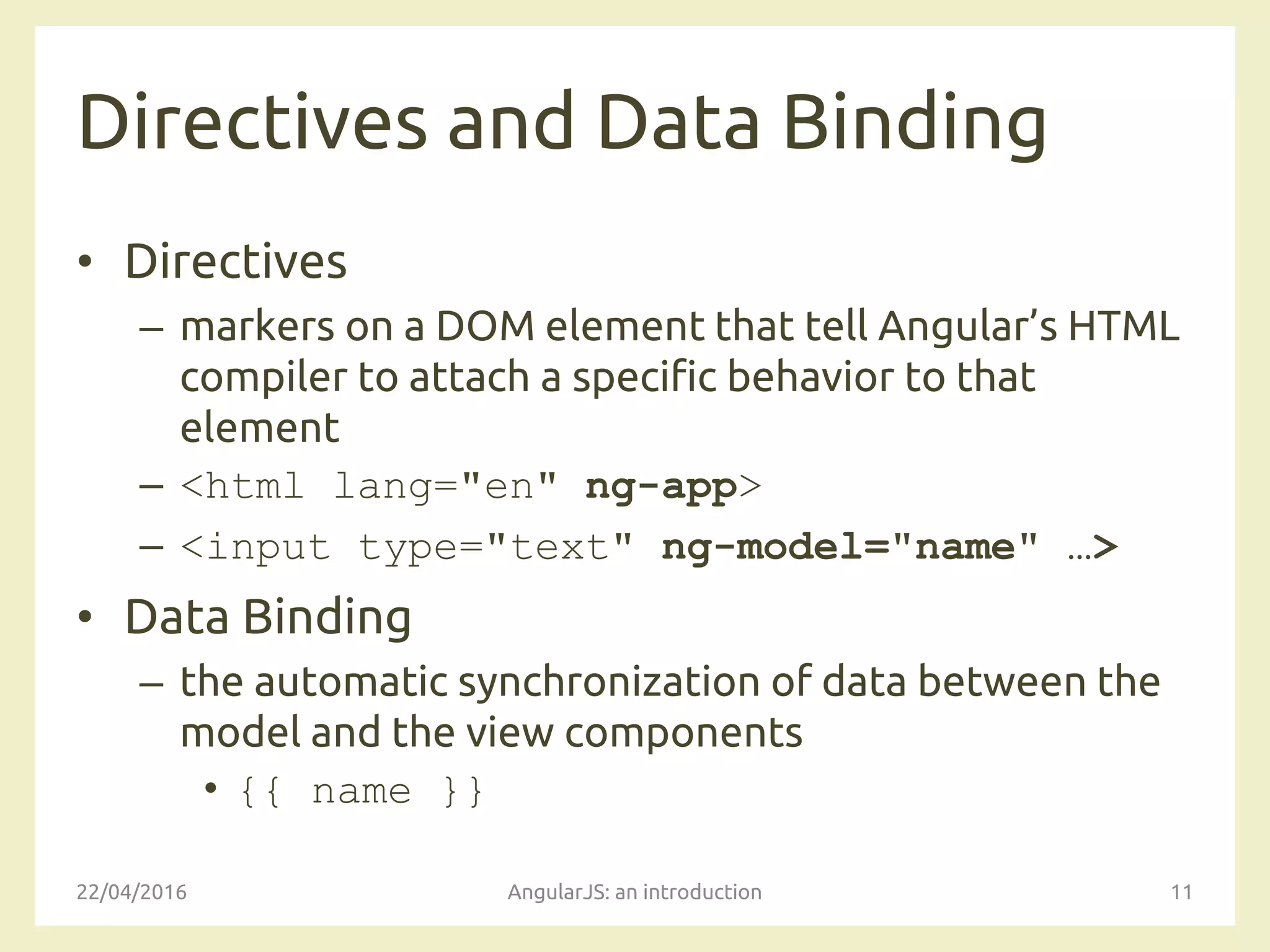 Directives and Data Binding

• Directives
– markers on a DOM element that tell Angular's HTML compiler to attach a specific behavior to that element
– <html lang="en" ng-app>
– <input type="text" ng-model="name" …>

• Data Binding
– the automatic synchronization of data between the model and the view components
• {{ name }}

22/04/2016
AngularJS: an introduction
11